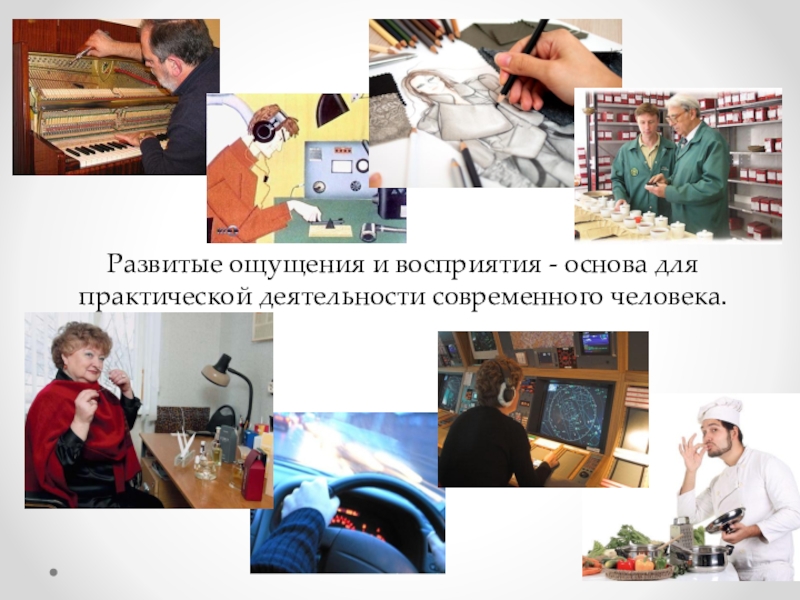 Развитые ощущения и восприятия - основа для практической деятельности современного человека.